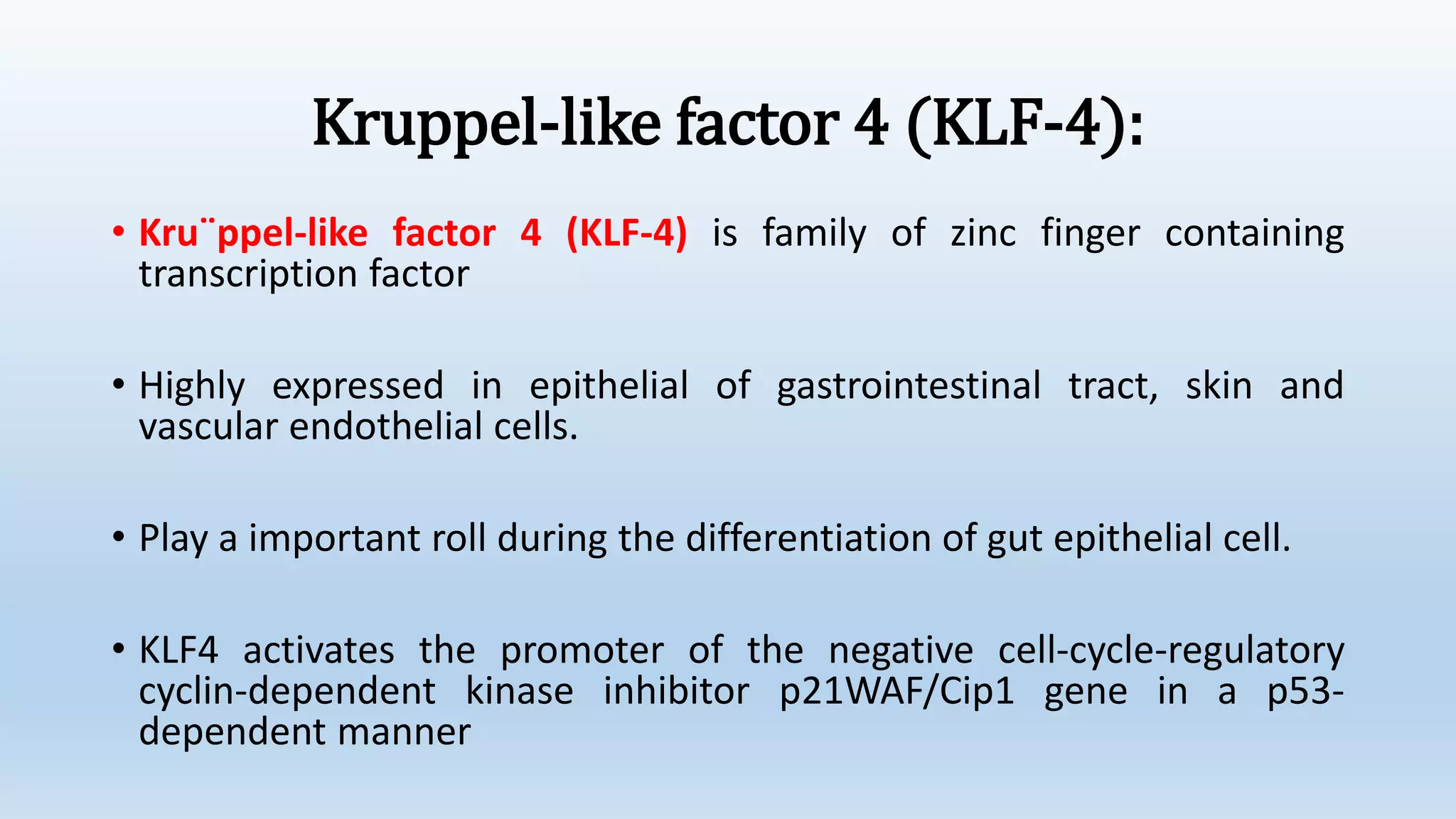 Kruppel-like factor 4 (KLF-4):

• Kru¨ppel-like factor 4 (KLF-4) is family of zinc finger containing transcription factor

• Highly expressed in epithelial of gastrointestinal tract, skin and vascular endothelial cells.

• Play a important roll during the differentiation of gut epithelial cell.

• KLF4 activates the promoter of the negative cell-cycle-regulatory cyclin-dependent kinase inhibitor p21WAF/Cip1 gene in a p53-dependent manner